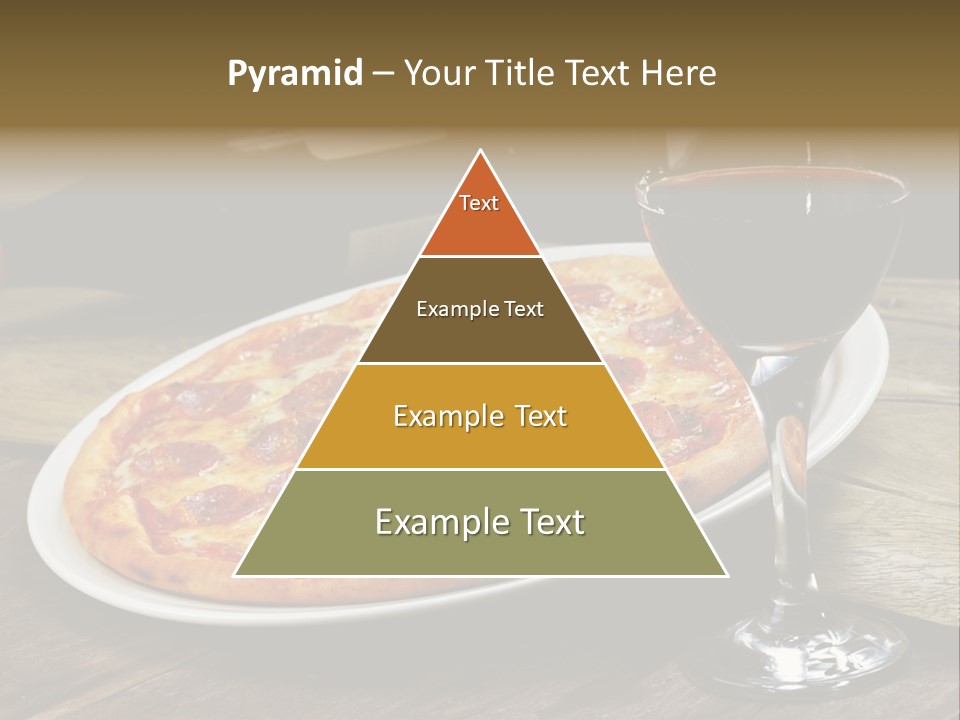 Pyramid – Your Title Text Here

Text

Example Text

Example Text

Example Text